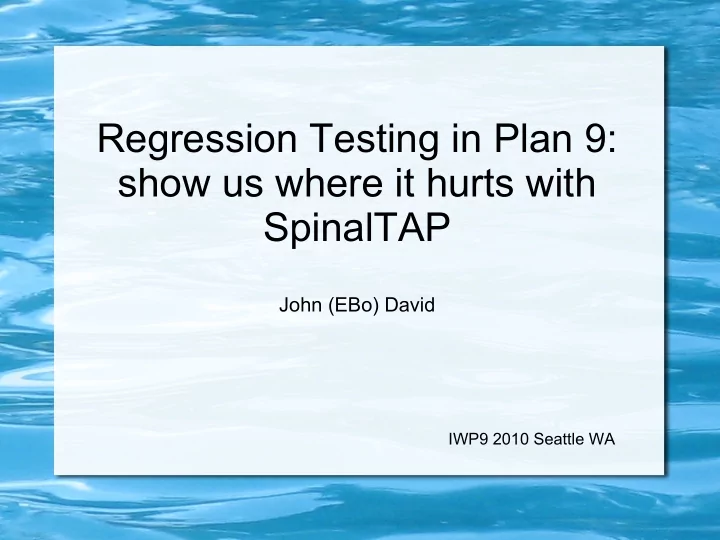 Regression Testing in Plan 9: show us where it hurts with SpinalTAP

John (EBo) David

IWP9 2010 Seattle WA